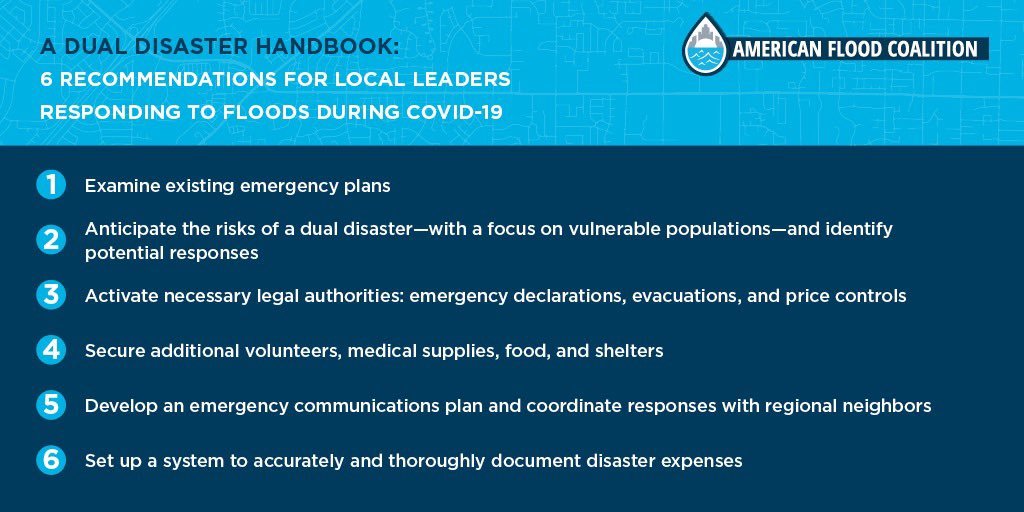 A DUAL DISASTER HANDBOOK:
6 RECOMMENDATIONS FOR LOCAL LEADERS RESPONDING TO FLOODS DURING COVID-19

AMERICAN FLOOD COALITION

1 Examine existing emergency plans

2 Anticipate the risks of a dual disaster—with a focus on vulnerable populations—and identify potential responses

3 Activate necessary legal authorities: emergency declarations, evacuations, and price controls

4 Secure additional volunteers, medical supplies, food, and shelters

5 Develop an emergency communications plan and coordinate responses with regional neighbors

6 Set up a system to accurately and thoroughly document disaster expenses